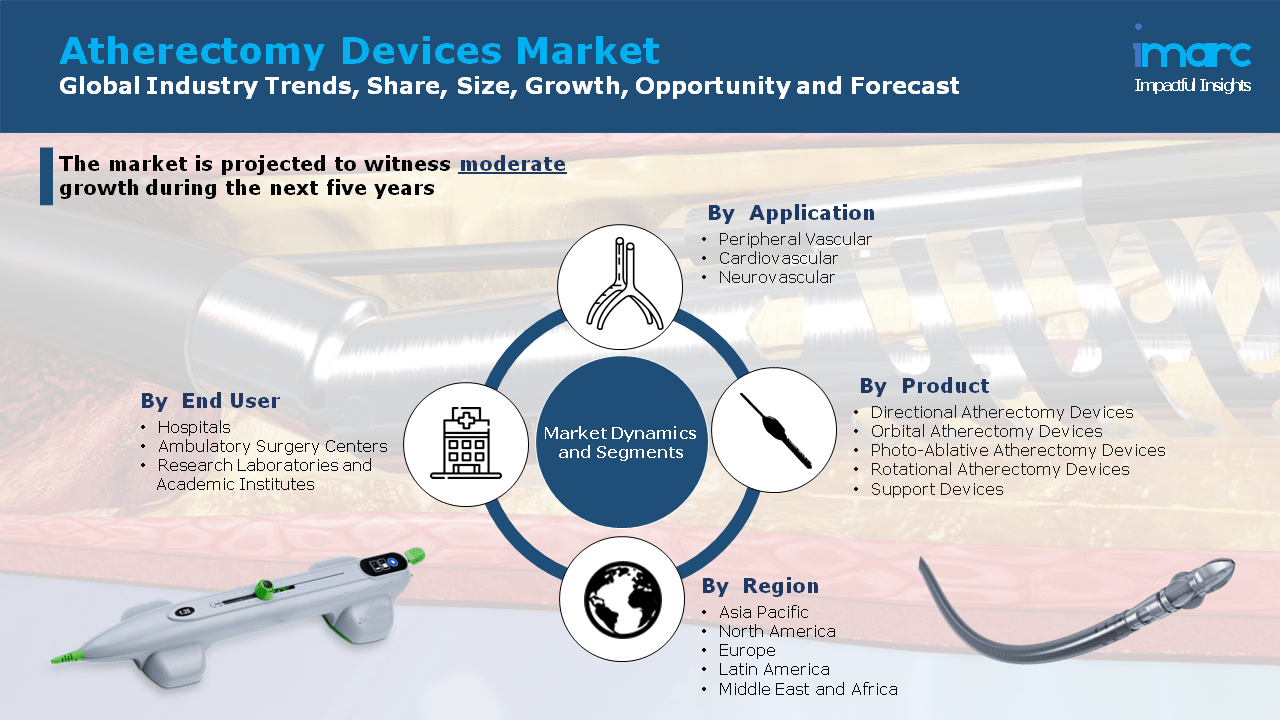 Atherectomy Devices Market
Global Industry Trends, Share, Size, Growth, Opportunity and Forecast

imarc
Impactful Insights

The market is projected to witness moderate growth during the next five years

By Application
• Peripheral Vascular
• Cardiovascular
• Neurovascular

By End User
• Hospitals
• Ambulatory Surgery Centers
• Research Laboratories and Academic Institutes

Market Dynamics and Segments

By Product
• Directional Atherectomy Devices
• Orbital Atherectomy Devices
• Photo-Ablative Atherectomy Devices
• Rotational Atherectomy Devices
• Support Devices

By Region
• Asia Pacific
• North America
• Europe
• Latin America
• Middle East and Africa